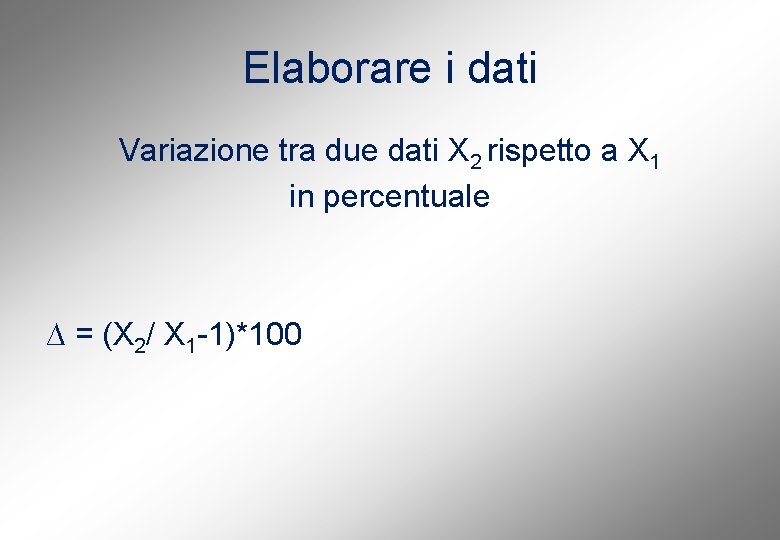 Elaborare i dati

Variazione tra due dati $X_2$ rispetto a $X_1$ in percentuale

$\Delta = (X_2/ X_1-1)*100$